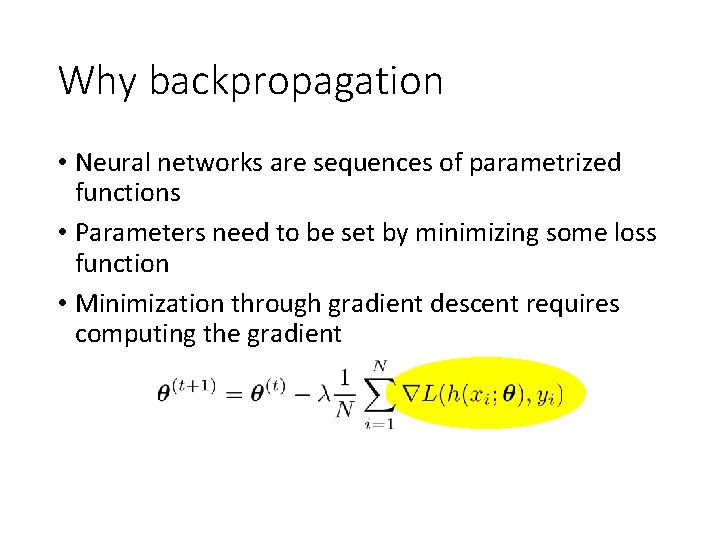 Why backpropagation

• Neural networks are sequences of parametrized functions

• Parameters need to be set by minimizing some loss function

• Minimization through gradient descent requires computing the gradient

$\boldsymbol{\theta}^{(t+1)} = \boldsymbol{\theta}^{(t)} - \lambda \frac{1}{N} \sum_{i=1}^{N} \nabla L(h(x_i; \boldsymbol{\theta}), y_i)$